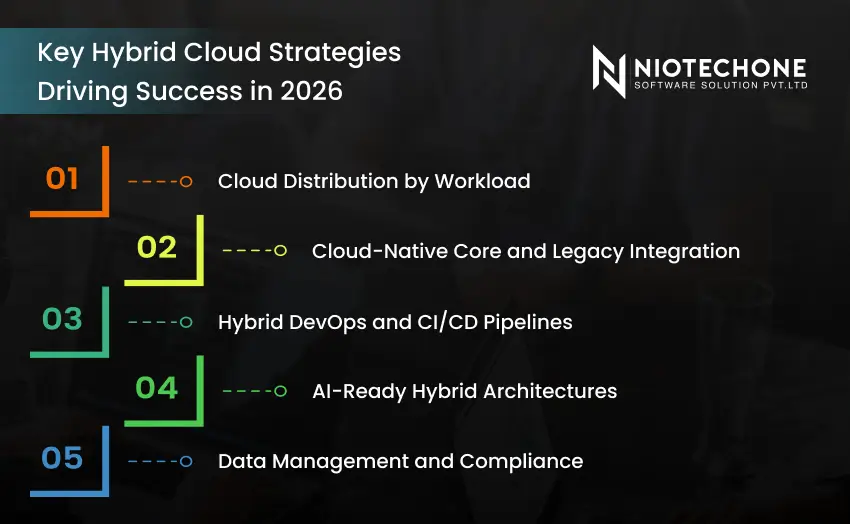 Key Hybrid Cloud Strategies Driving Success in 2026

NIOTECHONE
SOFTWARE SOLUTION PVT.LTD

01 Cloud Distribution by Workload

02 Cloud-Native Core and Legacy Integration

03 Hybrid DevOps and CI/CD Pipelines

04 AI-Ready Hybrid Architectures

05 Data Management and Compliance